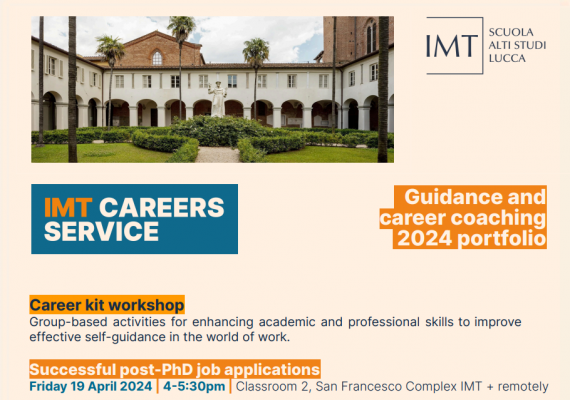 IMT SCUOLA ALTI STUDI LUCCA

IMT CAREERS SERVICE

Guidance and career coaching 2024 portfolio

Career kit workshop
Group-based activities for enhancing academic and professional skills to improve effective self-guidance in the world of work.

Successful post-PhD job applications
Friday 19 April 2024 | 4-5:30pm | Classroom 2, San Francesco Complex IMT + remotely